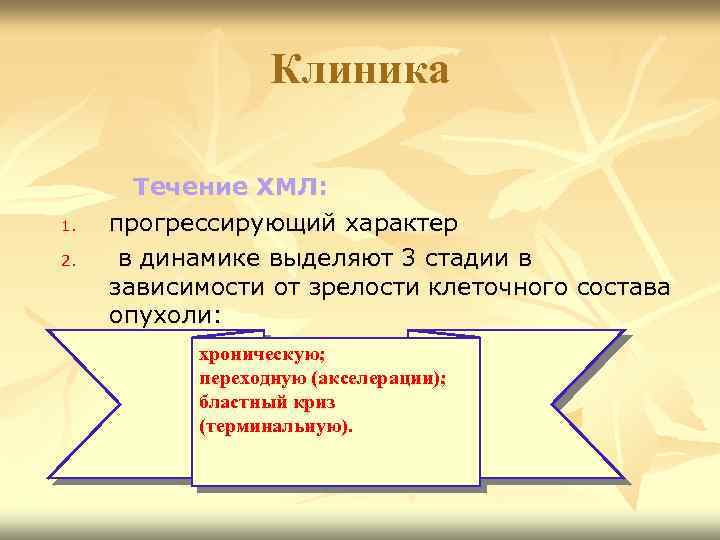 Клиника

Течение ХМЛ:

1. прогрессирующий характер
2. в динамике выделяют 3 стадии в зависимости от зрелости клеточного состава опухоли:

хроническую;
переходную (акселерации);
бластный криз
(терминальную).